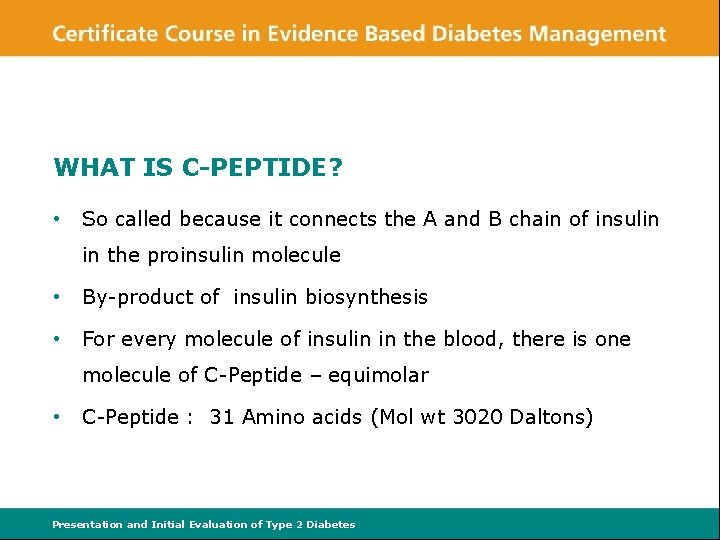 Certificate Course in Evidence Based Diabetes Management

WHAT IS C-PEPTIDE?

• So called because it connects the A and B chain of insulin in the proinsulin molecule

• By-product of insulin biosynthesis

• For every molecule of insulin in the blood, there is one molecule of C-Peptide – equimolar

• C-Peptide : 31 Amino acids (Mol wt 3020 Daltons)

Presentation and Initial Evaluation of Type 2 Diabetes